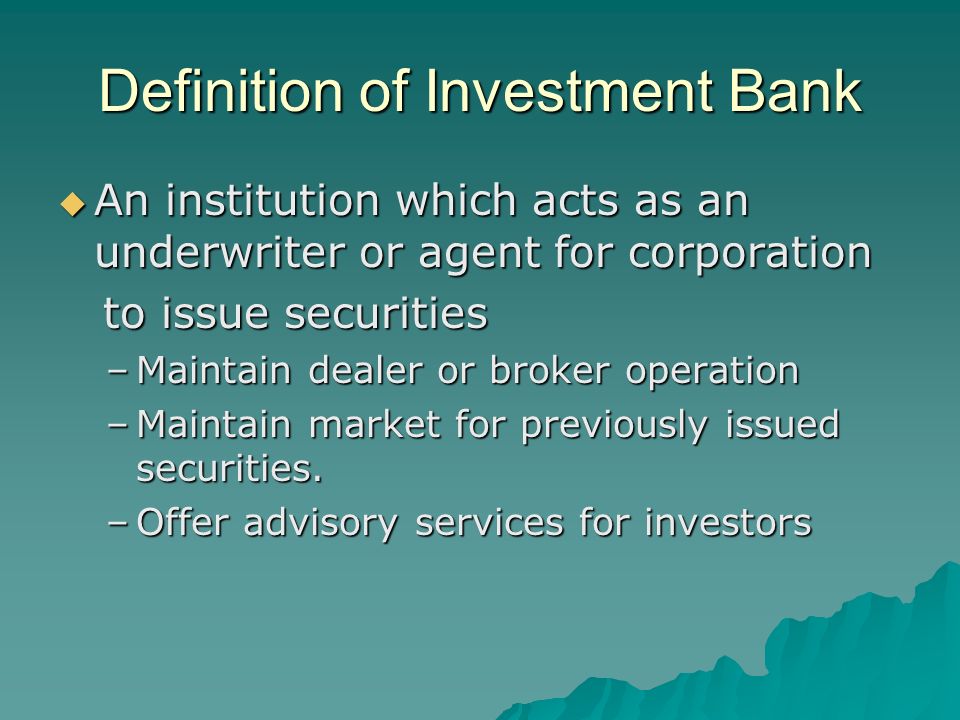 Definition of Investment Bank

◆ An institution which acts as an underwriter or agent for corporation to issue securities

– Maintain dealer or broker operation
– Maintain market for previously issued securities.
– Offer advisory services for investors